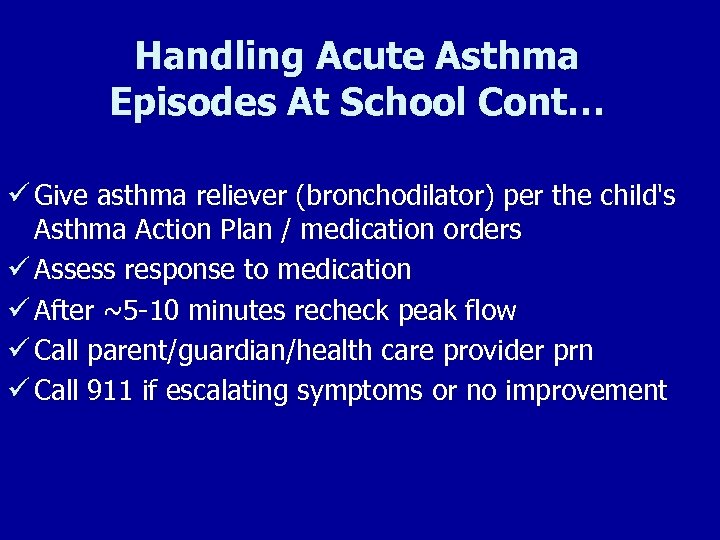 Handling Acute Asthma Episodes At School Cont…

✓ Give asthma reliever (bronchodilator) per the child's Asthma Action Plan / medication orders
✓ Assess response to medication
✓ After ~5-10 minutes recheck peak flow
✓ Call parent/guardian/health care provider prn
✓ Call 911 if escalating symptoms or no improvement